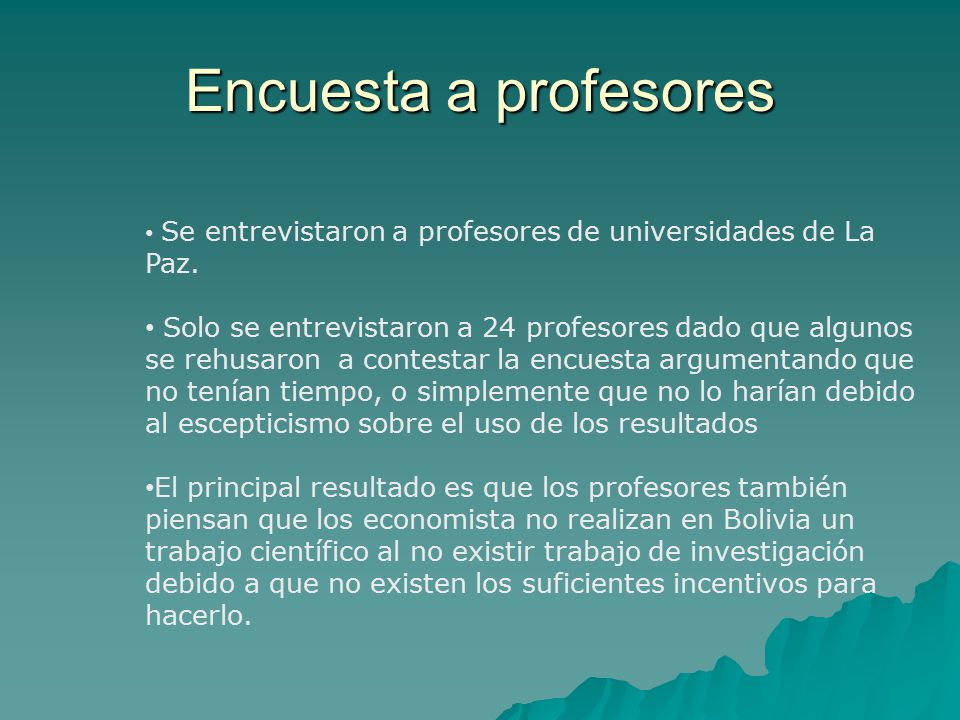 Encuesta a profesores

• Se entrevistaron a profesores de universidades de La Paz.

• Solo se entrevistaron a 24 profesores dado que algunos se rehusaron a contestar la encuesta argumentando que no tenían tiempo, o simplemente que no lo harían debido al escepticismo sobre el uso de los resultados

•El principal resultado es que los profesores también piensan que los economista no realizan en Bolivia un trabajo científico al no existir trabajo de investigación debido a que no existen los suficientes incentivos para hacerlo.